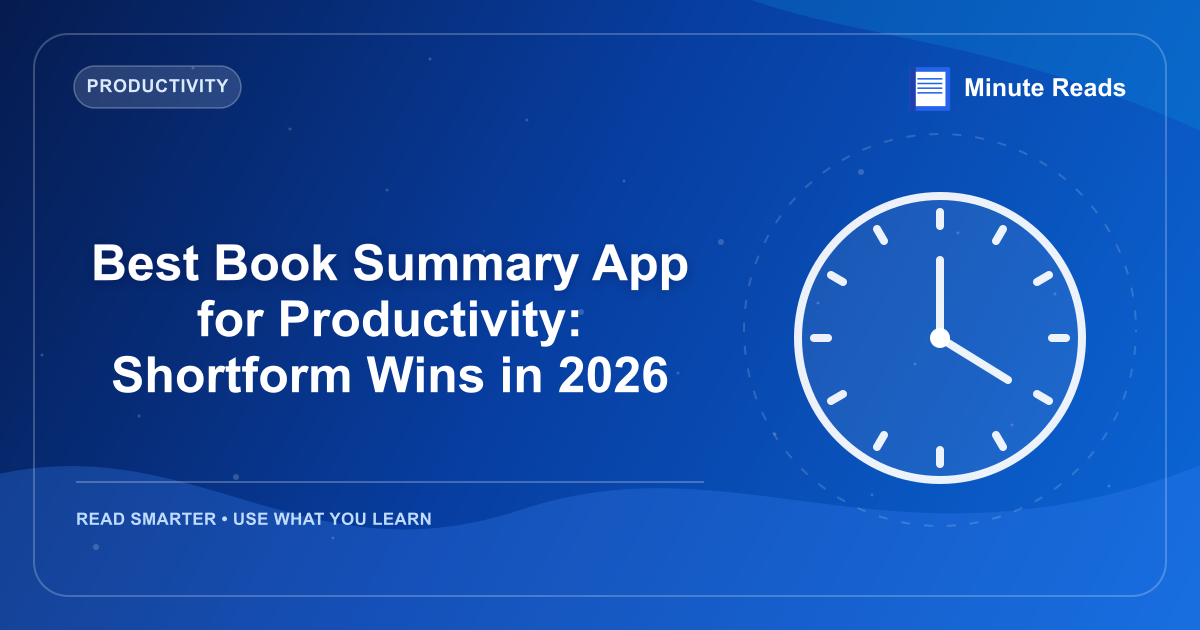 PRODUCTIVITY

Minute Reads

Best Book Summary App for Productivity: Shortform Wins in 2026

READ SMARTER • USE WHAT YOU LEARN